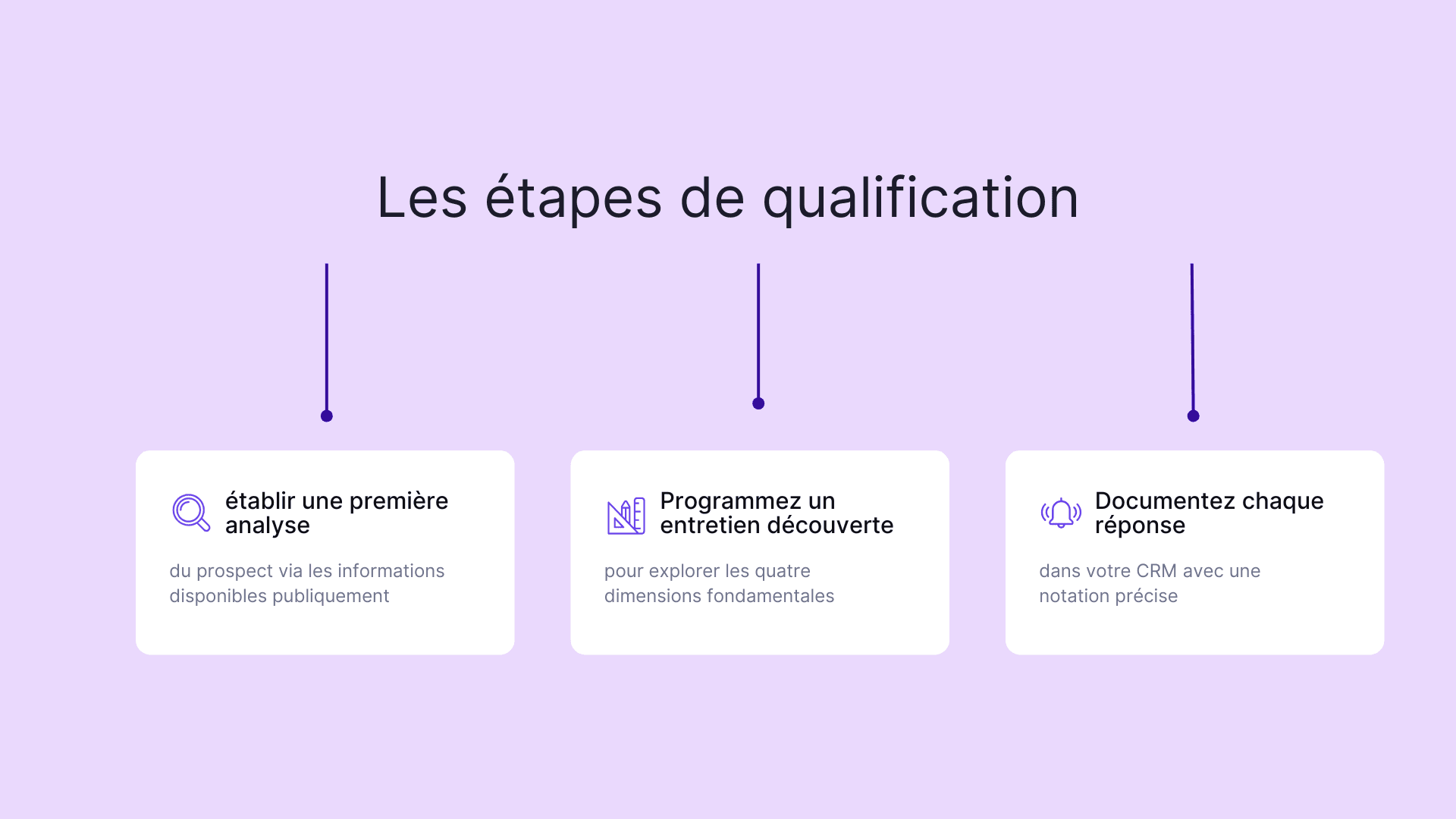 Les étapes de qualification

établir une première analyse

du prospect via les informations disponibles publiquement

Programmez un entretien découverte

pour explorer les quatre dimensions fondamentales

Documentez chaque réponse

dans votre CRM avec une notation précise